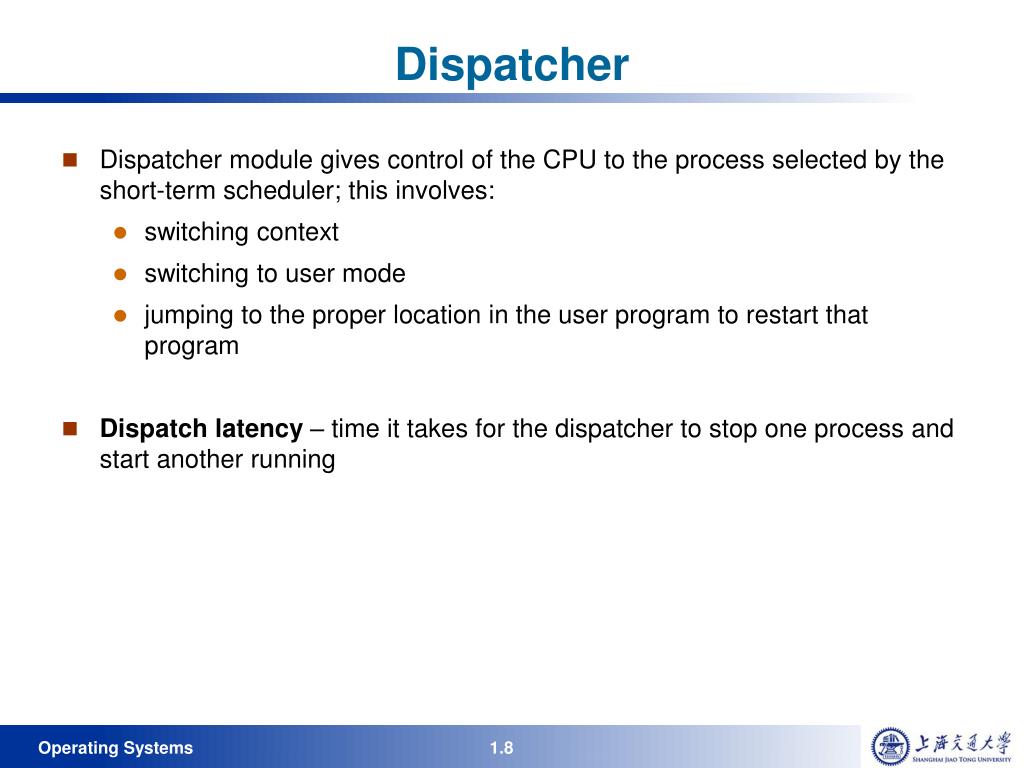 Dispatcher

Dispatcher module gives control of the CPU to the process selected by the short-term scheduler; this involves:

switching context

switching to user mode

jumping to the proper location in the user program to restart that program

Dispatch latency – time it takes for the dispatcher to stop one process and start another running

Operating Systems

1.8

上海交通大学
SHANGHAI JIAO TONG UNIVERSITY